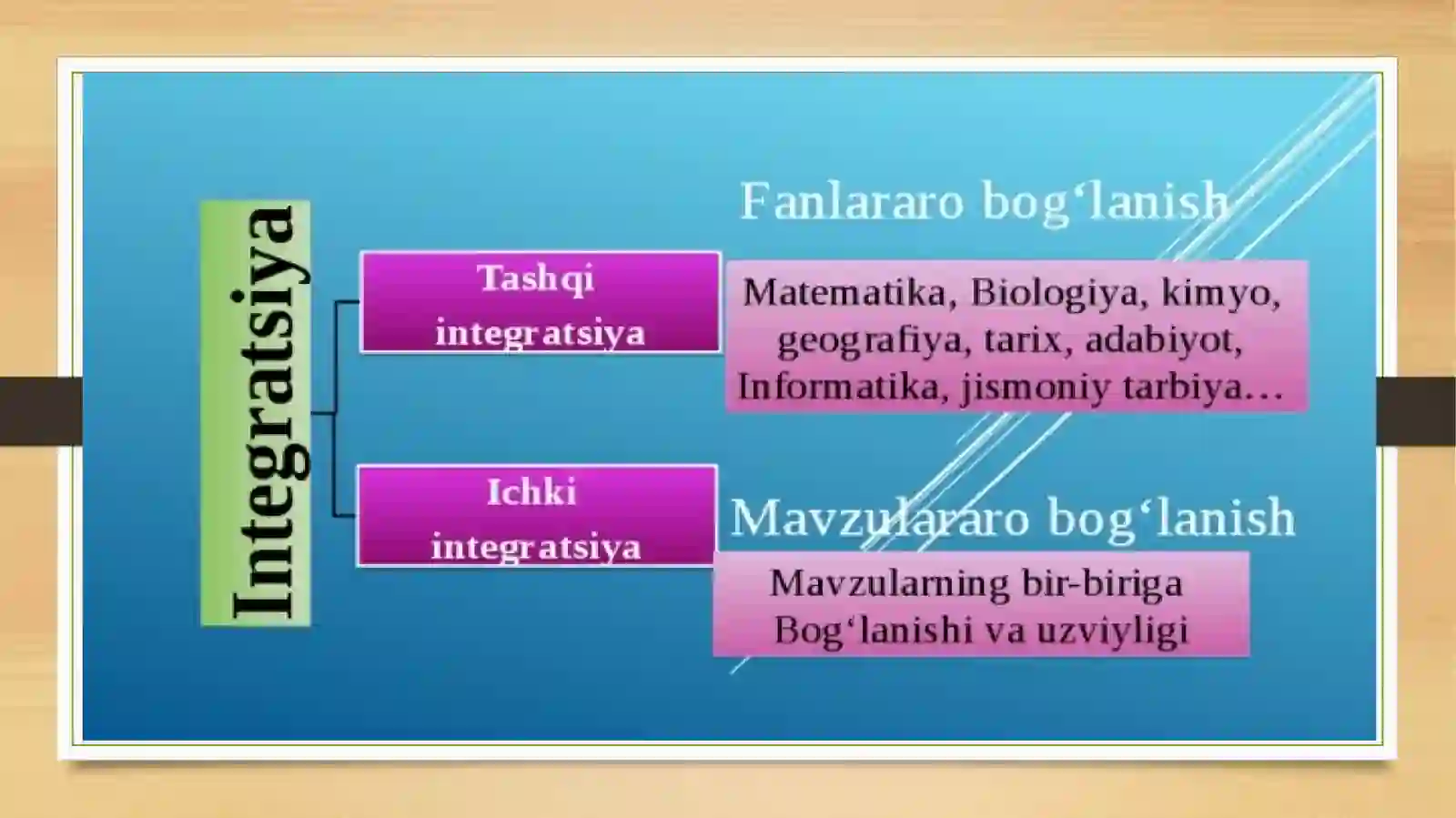 Integratsiya

Tashqi integratsiya

Fanlararo bog‘lanish

Matematika, Biologiya, kimyo, geografiya, tarix, adabiyot, Informatika, jismoniy tarbiya…

Ichki integratsiya

Mavzulararo bog‘lanish

Mavzularning bir-biriga Bog‘lanishi va uzviyligi